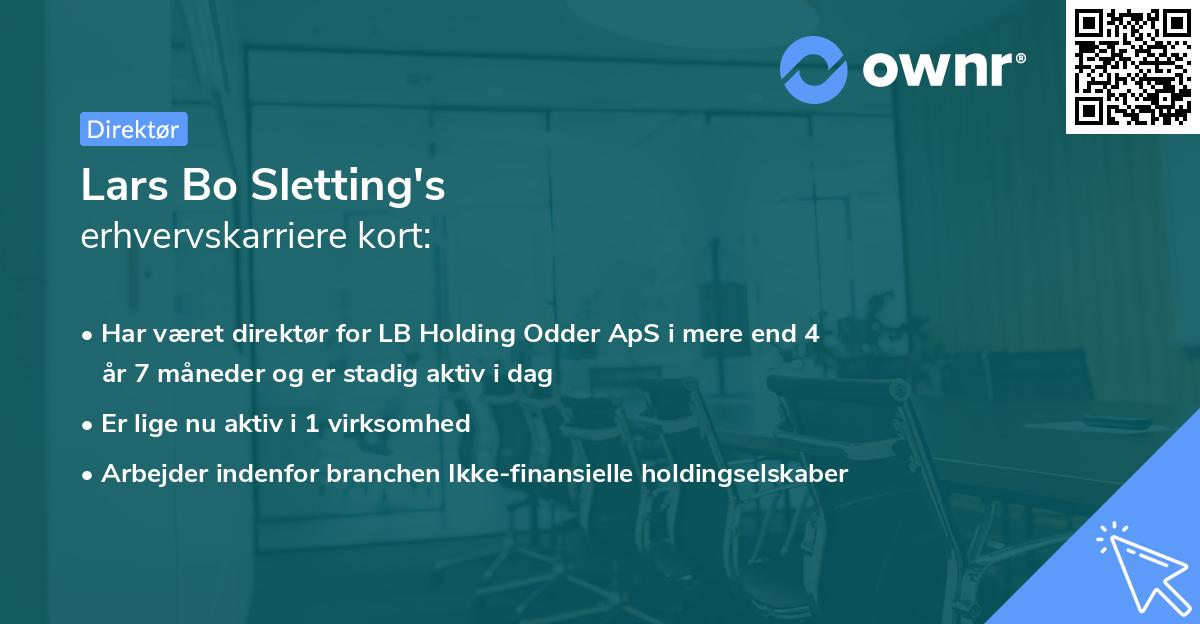 ownr®

Direktør

Lars Bo Sletting's
erhvervskarriere kort:

• Har været direktør for LB Holding Odder ApS i mere end 4 år 7 måneder og er stadig aktiv i dag
• Er lige nu aktiv i 1 virksomhed
• Arbejder indenfor branchen Ikke-finansielle holdingselskaber